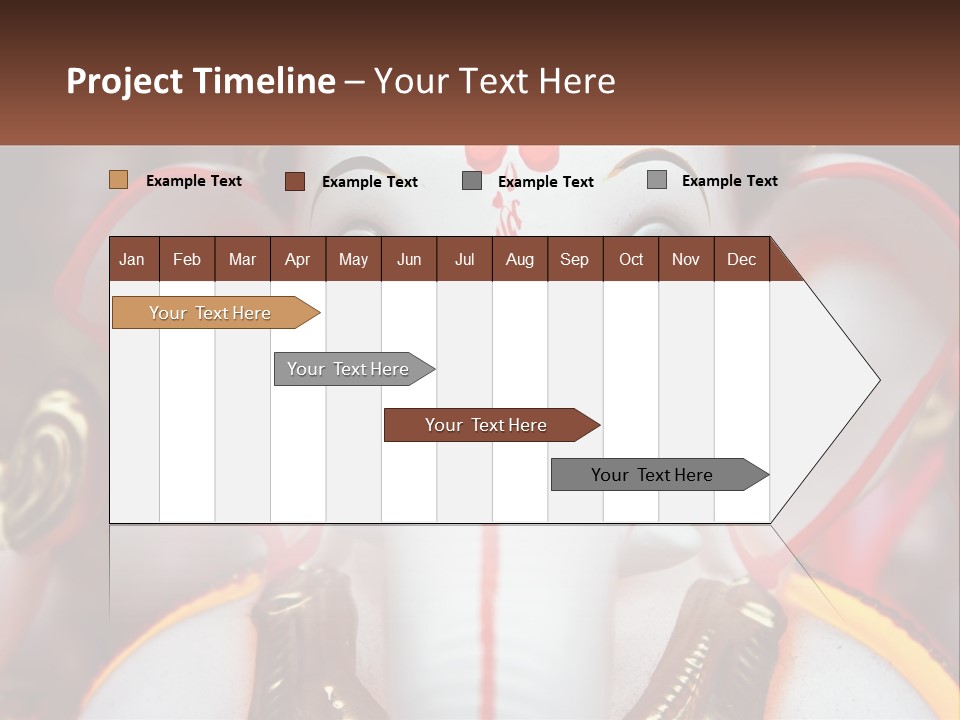 Project Timeline – Your Text Here

Example Text
Example Text
Example Text
Example Text

| Jan | Feb | Mar | Apr | May | Jun | Jul | Aug | Sep | Oct | Nov | Dec |
|---|---|---|---|---|---|---|---|---|---|---|---|

Your Text Here
Your Text Here
Your Text Here
Your Text Here